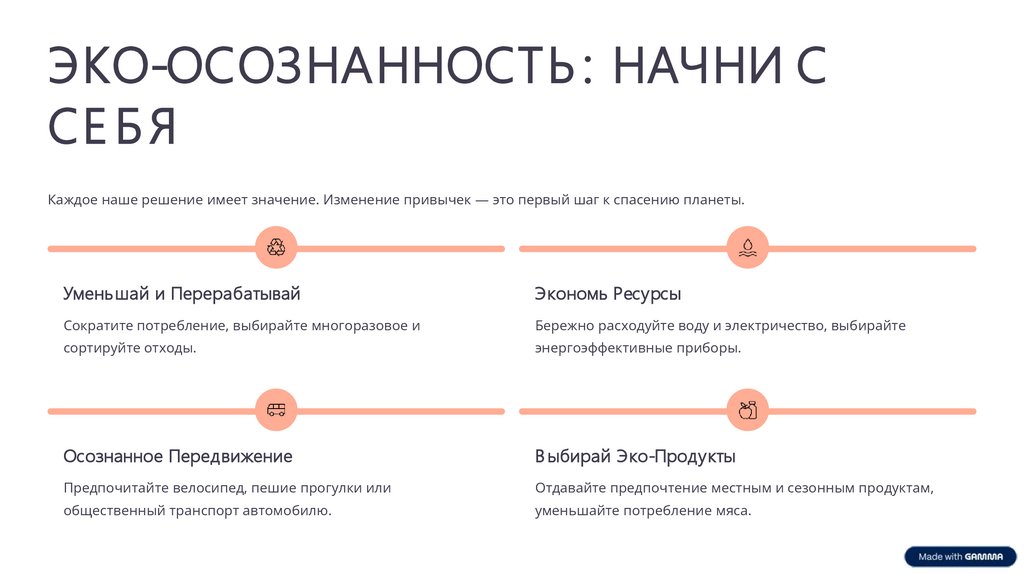 ЭКО-ОСОЗНАННОСТЬ: НАЧНИ С СЕБЯ

Каждое наше решение имеет значение. Изменение привычек — это первый шаг к спасению планеты.

Уменьшай и Перерабатывай

Сократите потребление, выбирайте многоразовое и сортируйте отходы.

Экономь Ресурсы

Бережно расходуйте воду и электричество, выбирайте энергоэффективные приборы.

Осознанное Передвижение

Предпочитайте велосипед, пешие прогулки или общественный транспорт автомобилю.

Выбирай Эко-Продукты

Отдавайте предпочтение местным и сезонным продуктам, уменьшайте потребление мяса.

Made with GAMMA